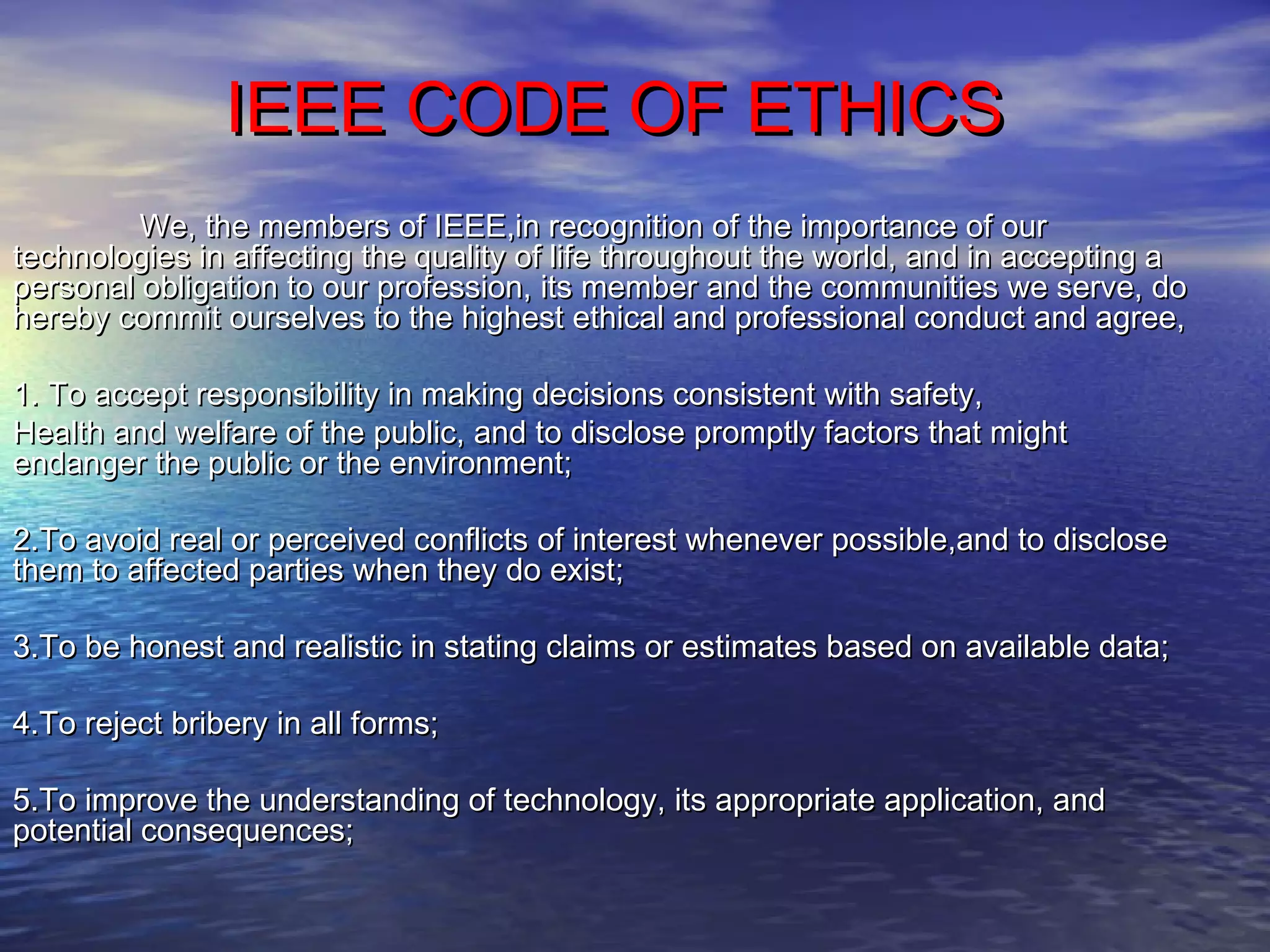 IEEE CODE OF ETHICS

We, the members of IEEE,in recognition of the importance of our technologies in affecting the quality of life throughout the world, and in accepting a personal obligation to our profession, its member and the communities we serve, do hereby commit ourselves to the highest ethical and professional conduct and agree,

1. To accept responsibility in making decisions consistent with safety,
Health and welfare of the public, and to disclose promptly factors that might endanger the public or the environment;

2.To avoid real or perceived conflicts of interest whenever possible,and to disclose them to affected parties when they do exist;

3.To be honest and realistic in stating claims or estimates based on available data;

4.To reject bribery in all forms;

5.To improve the understanding of technology, its appropriate application, and potential consequences;